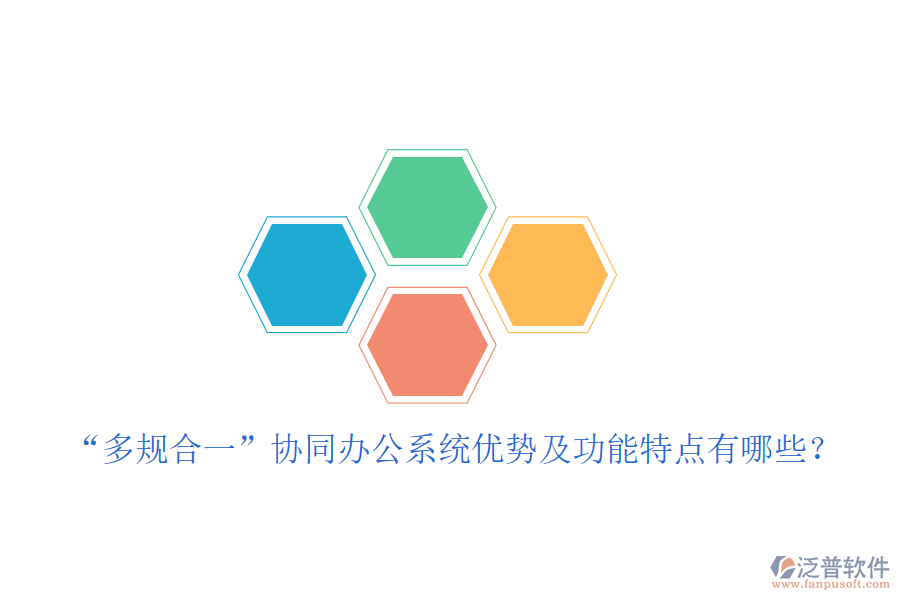 “多规合一”协同办公系统优势及功能特点有哪些？

泛普软件
www.fanpusoft.com